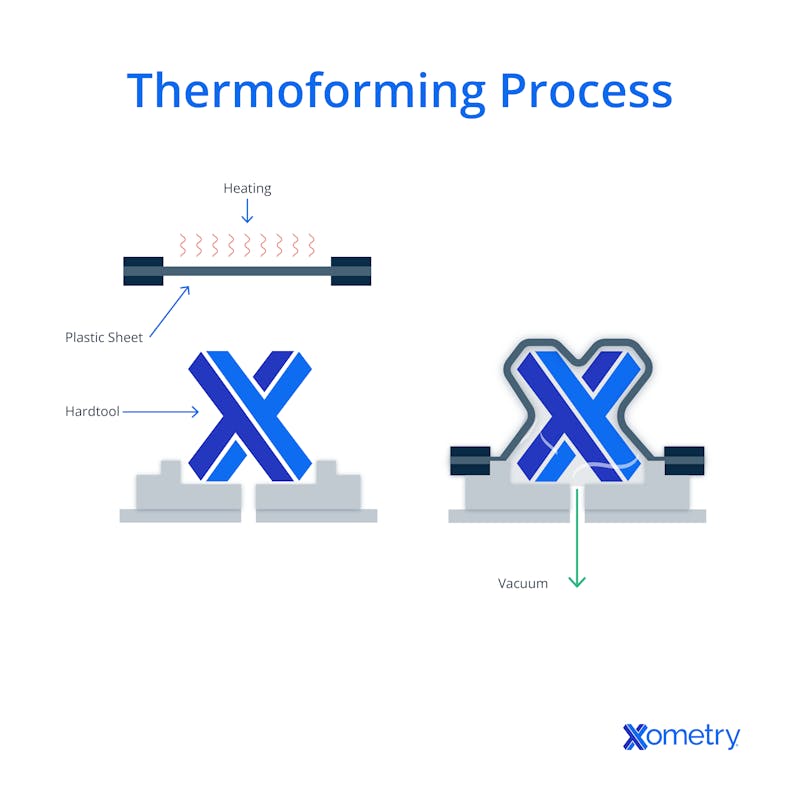 Thermoforming Process

Heating

Plastic Sheet

Hardtool

Vacuum

Xometry